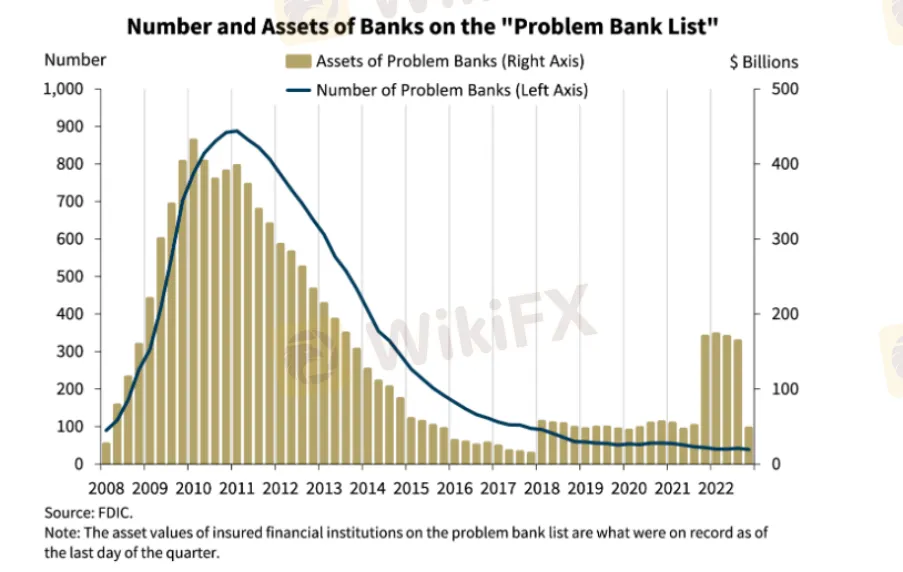 Number and Assets of Banks on the "Problem Bank List"

Number

Assets of Problem Banks (Right Axis)

Number of Problem Banks (Left Axis)

$ Billions

1,000
900
800
700
600
500
400
300
200
100
0

500
400
300
200
100
0

2008 2009 2010 2011 2012 2013 2014 2015 2016 2017 2018 2019 2020 2021 2022

WikiFX

Source: FDIC.
Note: The asset values of insured financial institutions on the problem bank list are what were on record as of the last day of the quarter.